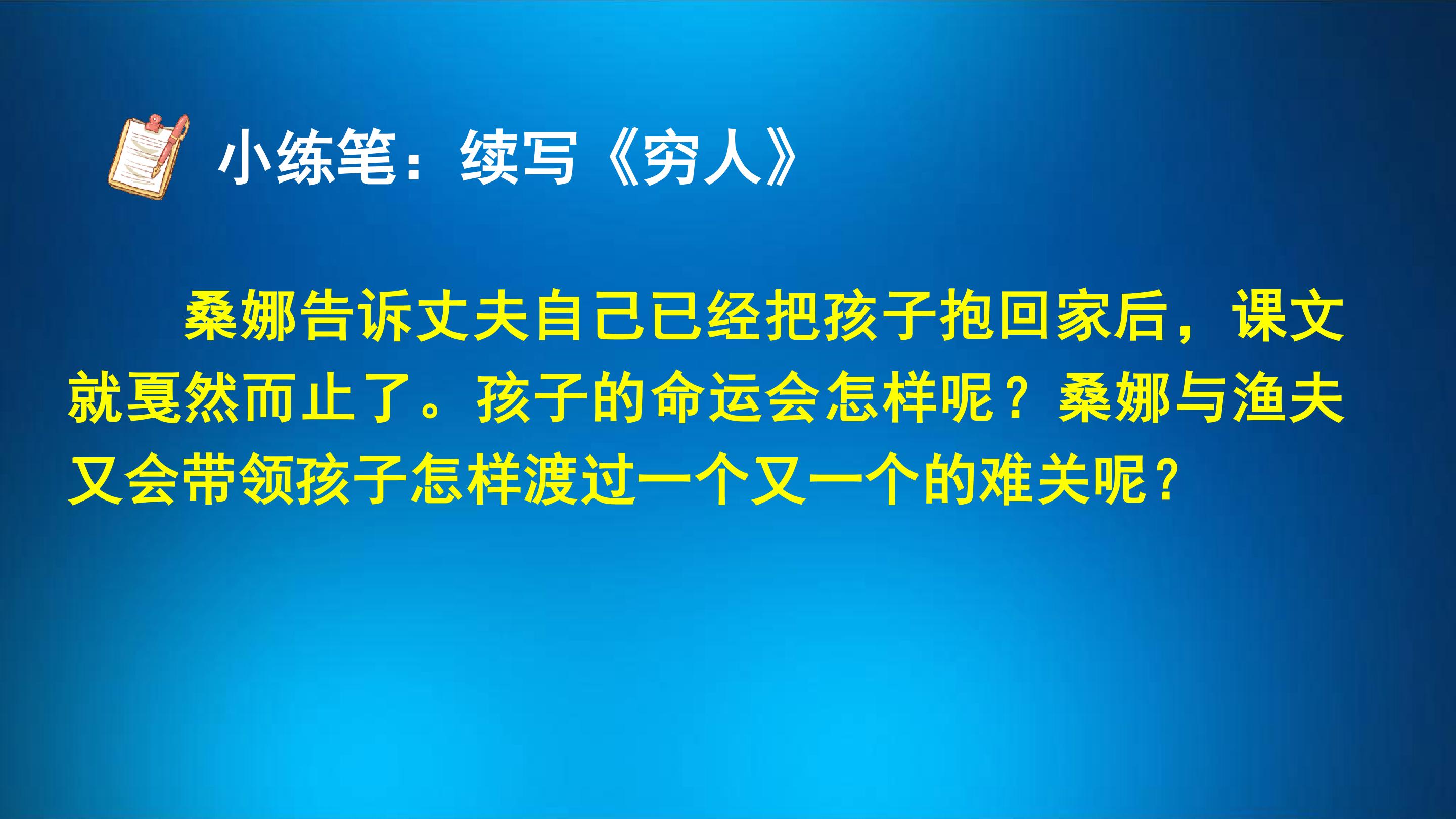 小练笔：续写《穷人》

桑娜告诉丈夫自己已经把孩子抱回家后，课文就戛然而止了。孩子的命运会怎样呢？桑娜与渔夫又会带领孩子怎样渡过一个又一个的难关呢？